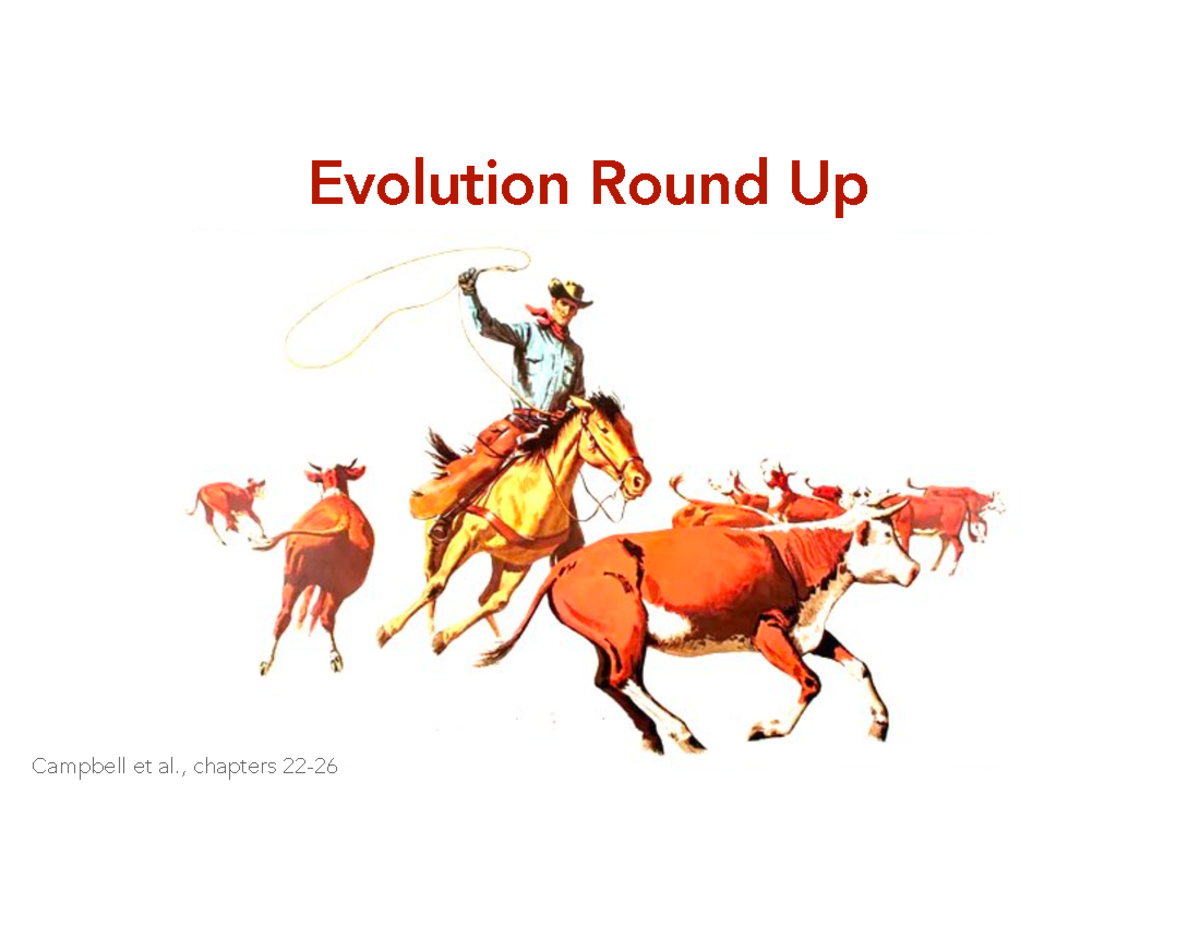 Evolution Round Up

Campbell et al., chapters 22-26